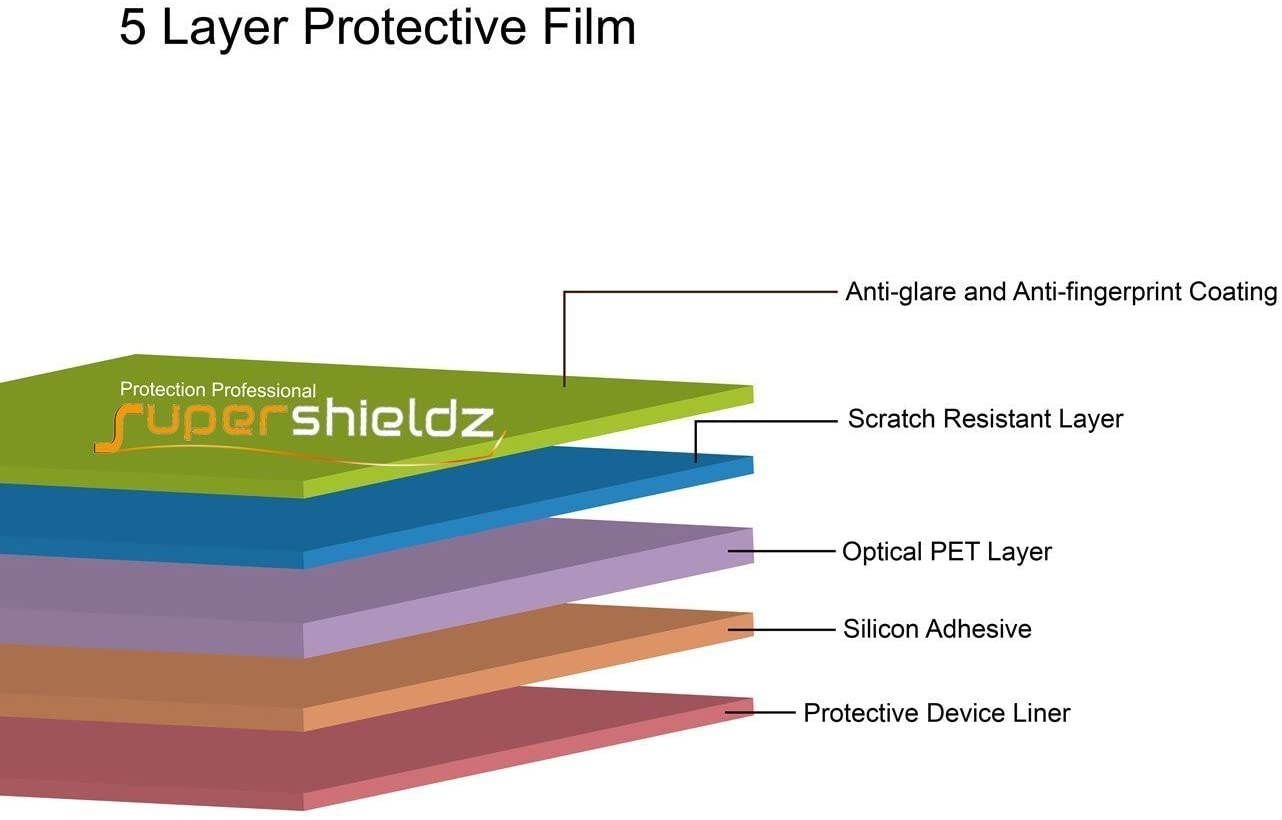 5 Layer Protective Film

Protection Professional
supershieldz

Anti-glare and Anti-fingerprint Coating

Scratch Resistant Layer

Optical PET Layer

Silicon Adhesive

Protective Device Liner